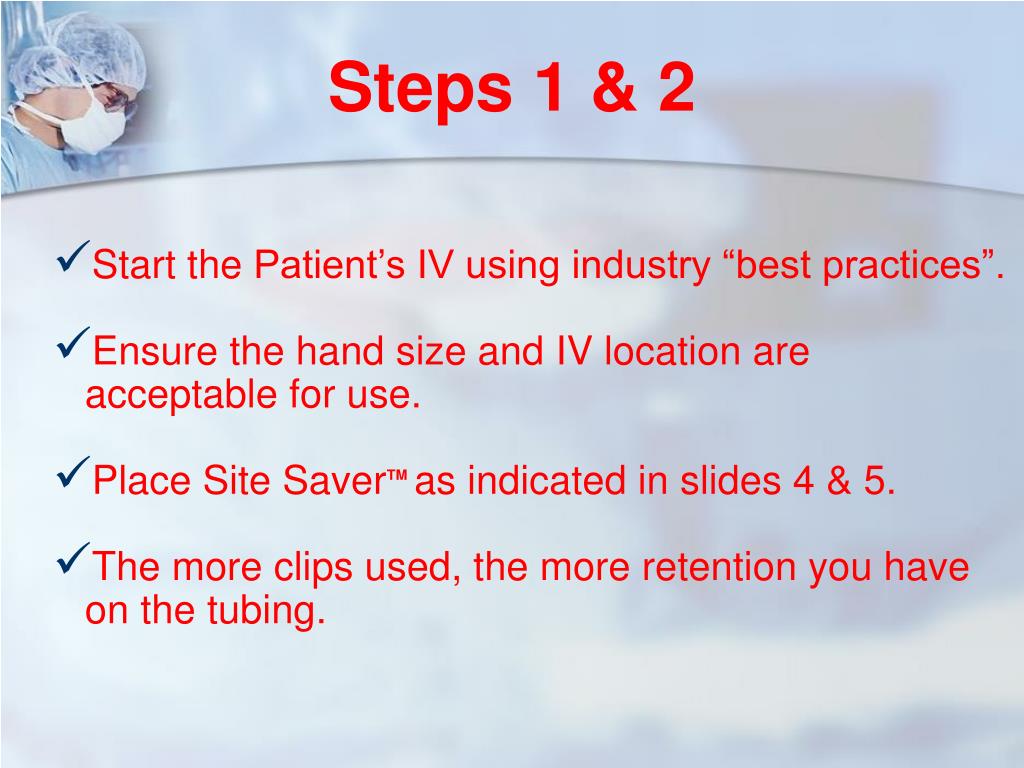 Steps 1 & 2

✓Start the Patient’s IV using industry “best practices”.

✓Ensure the hand size and IV location are acceptable for use.

✓Place Site Saver™ as indicated in slides 4 & 5.

✓The more clips used, the more retention you have on the tubing.